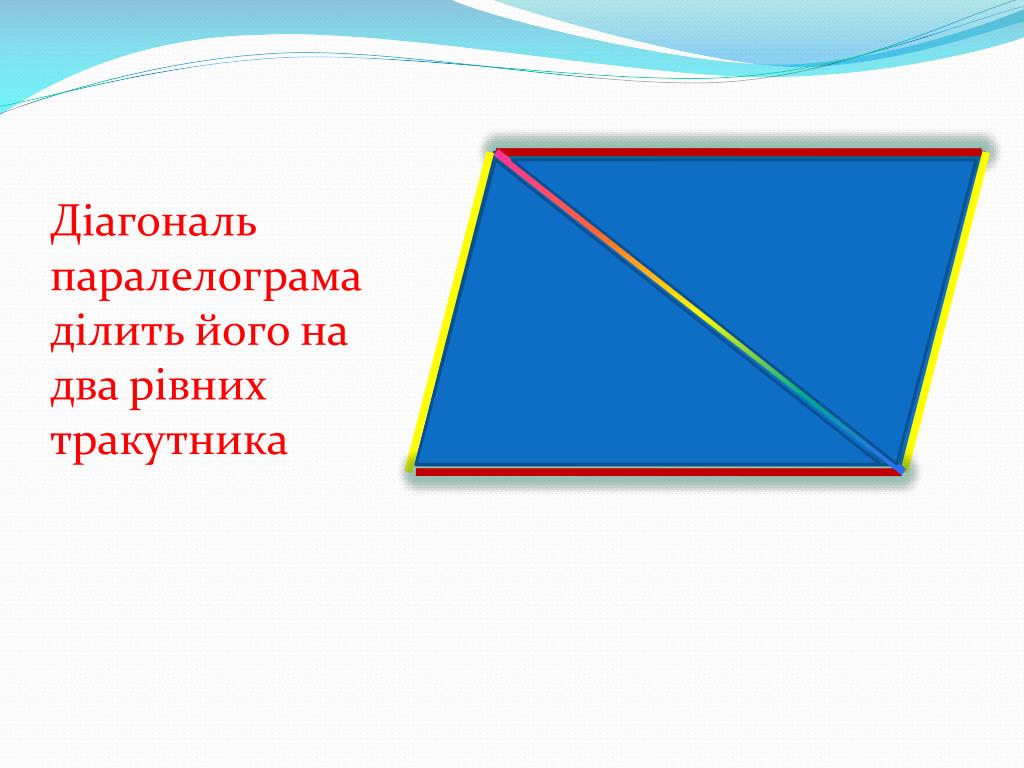 Діагональ паралелограма ділить його на два рівних тракутника